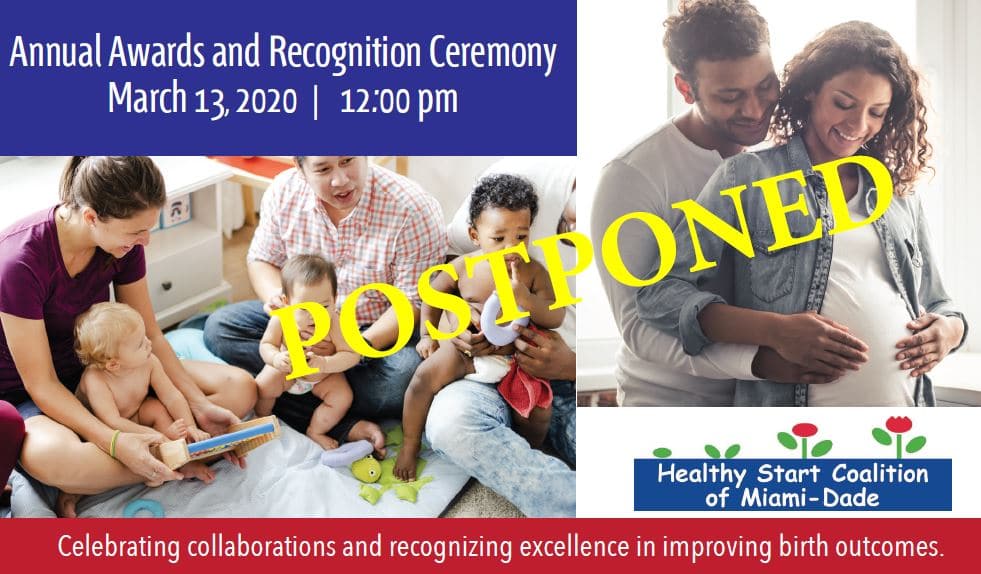 Annual Awards and Recognition Ceremony
March 13, 2020 | 12:00 pm

POSTPONED

Healthy Start Coalition of Miami-Dade

Celebrating collaborations and recognizing excellence in improving birth outcomes.